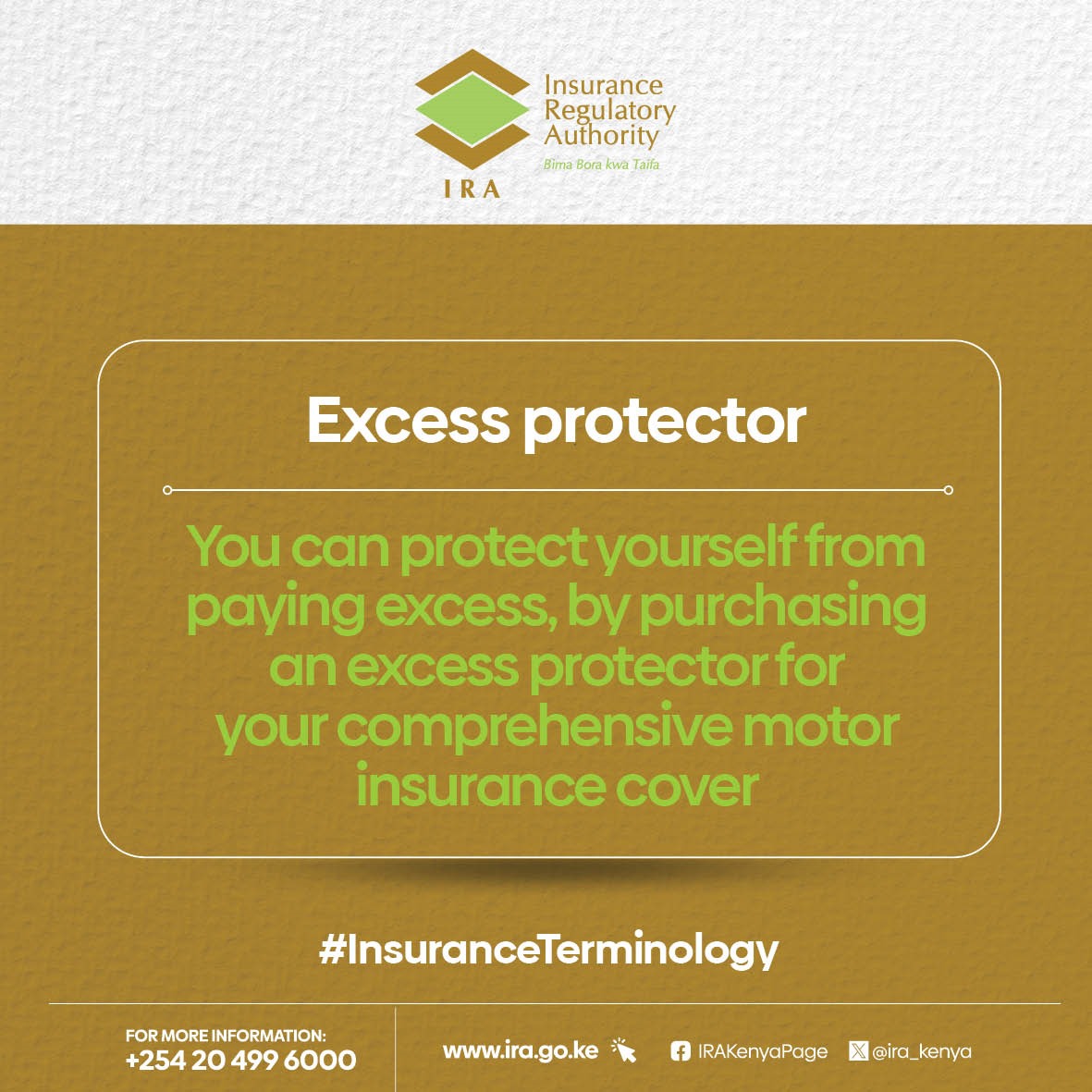 IRA
Insurance Regulatory Authority
Bima Bora kwa Taifa

Excess protector

You can protect yourself from paying excess, by purchasing an excess protector for your comprehensive motor insurance cover

#InsuranceTerminology

FOR MORE INFORMATION:
+254 20 499 6000

www.ira.go.ke
IRAKenyaPage
@ira_kenya